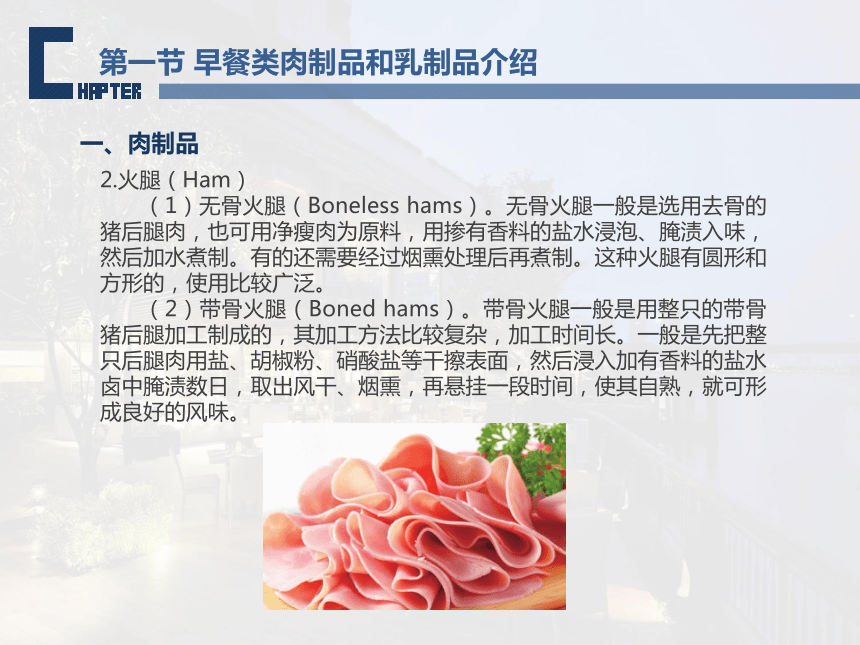 CHAPTER

第一节 早餐类肉制品和乳制品介绍

一、肉制品

2.火腿（Ham）

（1）无骨火腿（Boneless hams）。无骨火腿一般是选用去骨的猪后腿肉，也可用净瘦肉为原料，用掺有香料的盐水浸泡、腌渍入味，然后加水煮制。有的还需要经过烟熏处理后再煮制。这种火腿有圆形和方形的，使用比较广泛。

（2）带骨火腿（Boned hams）。带骨火腿一般是用整只的带骨猪后腿加工制成的，其加工方法比较复杂，加工时间长。一般是先把整只后腿肉用盐、胡椒粉、硝酸盐等干擦表面，然后浸入加有香料的盐水卤中腌渍数日，取出风干、烟熏，再悬挂一段时间，使其自熟，就可形成良好的风味。